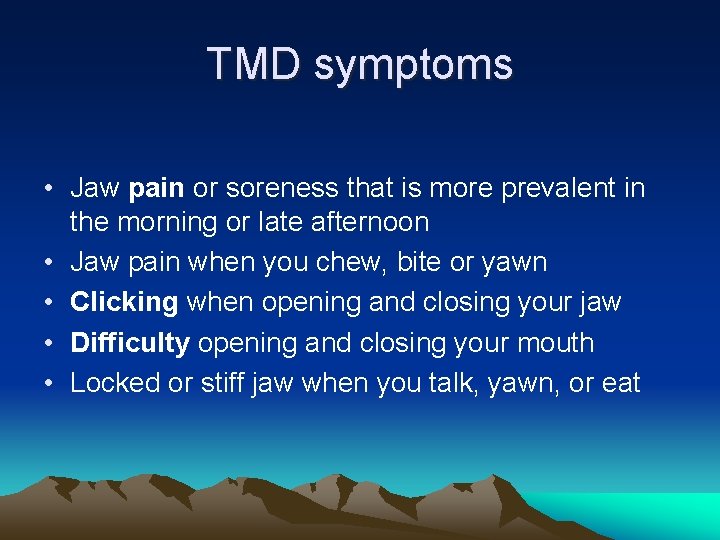 TMD symptoms

• Jaw pain or soreness that is more prevalent in the morning or late afternoon
• Jaw pain when you chew, bite or yawn
• Clicking when opening and closing your jaw
• Difficulty opening and closing your mouth
• Locked or stiff jaw when you talk, yawn, or eat